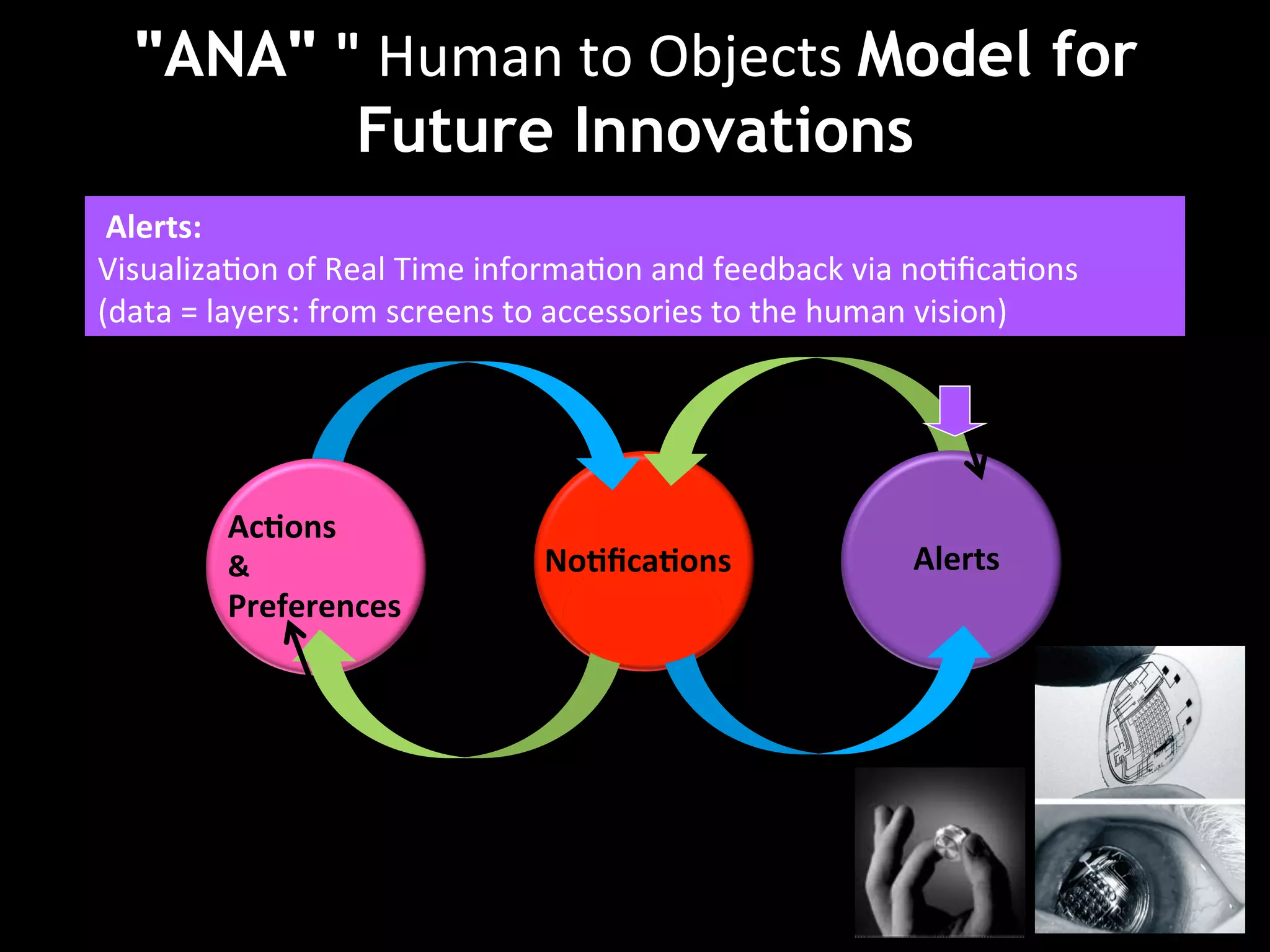 "ANA" " Human to Objects Model for Future Innovations

Alerts:
Visualization of Real Time information and feedback via notifications (data = layers: from screens to accessories to the human vision)

Actions & Preferences

Notifications

Alerts